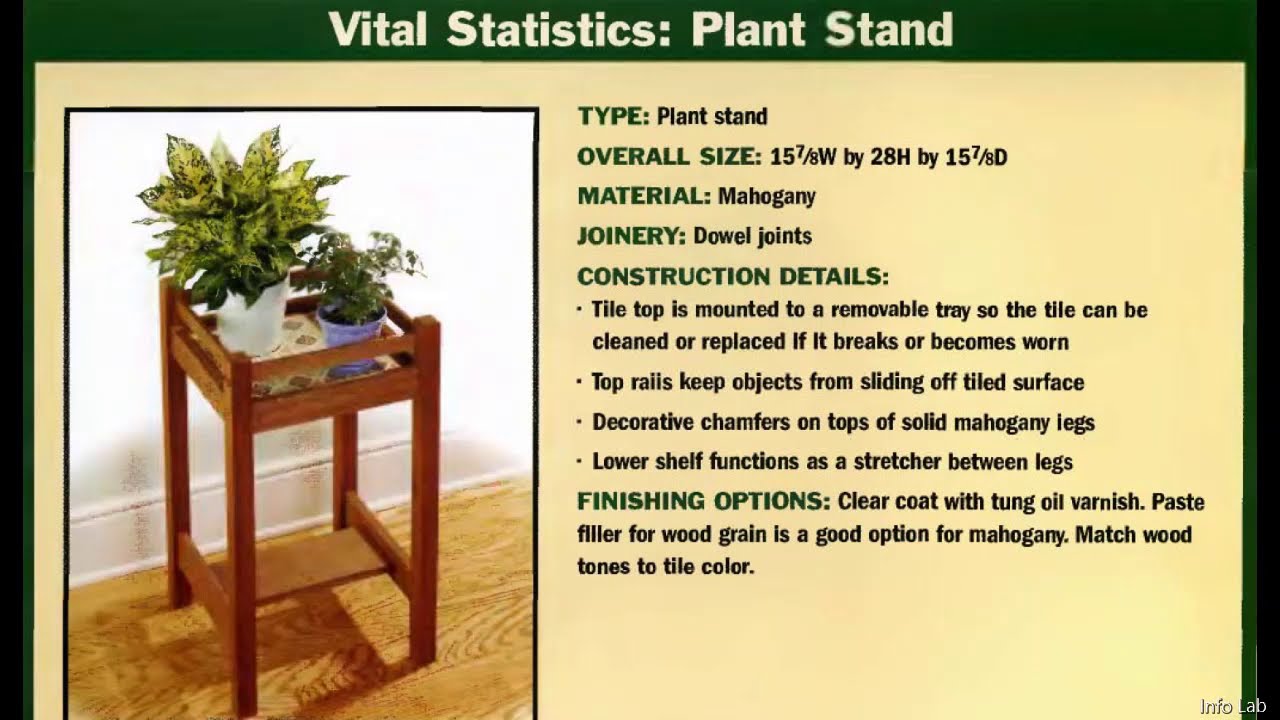 Vital Statistics: Plant Stand

TYPE: Plant stand

OVERALL SIZE: $15\frac{7}{8}$W by 28H by $15\frac{7}{8}$D

MATERIAL: Mahogany

JOINERY: Dowel joints

CONSTRUCTION DETAILS:

· Tile top is mounted to a removable tray so the tile can be cleaned or replaced if it breaks or becomes worn

· Top rails keep objects from sliding off tiled surface

· Decorative chamfers on tops of solid mahogany legs

· Lower shelf functions as a stretcher between legs

FINISHING OPTIONS: Clear coat with tung oil varnish. Paste filler for wood grain is a good option for mahogany. Match wood tones to tile color.

Info Lab